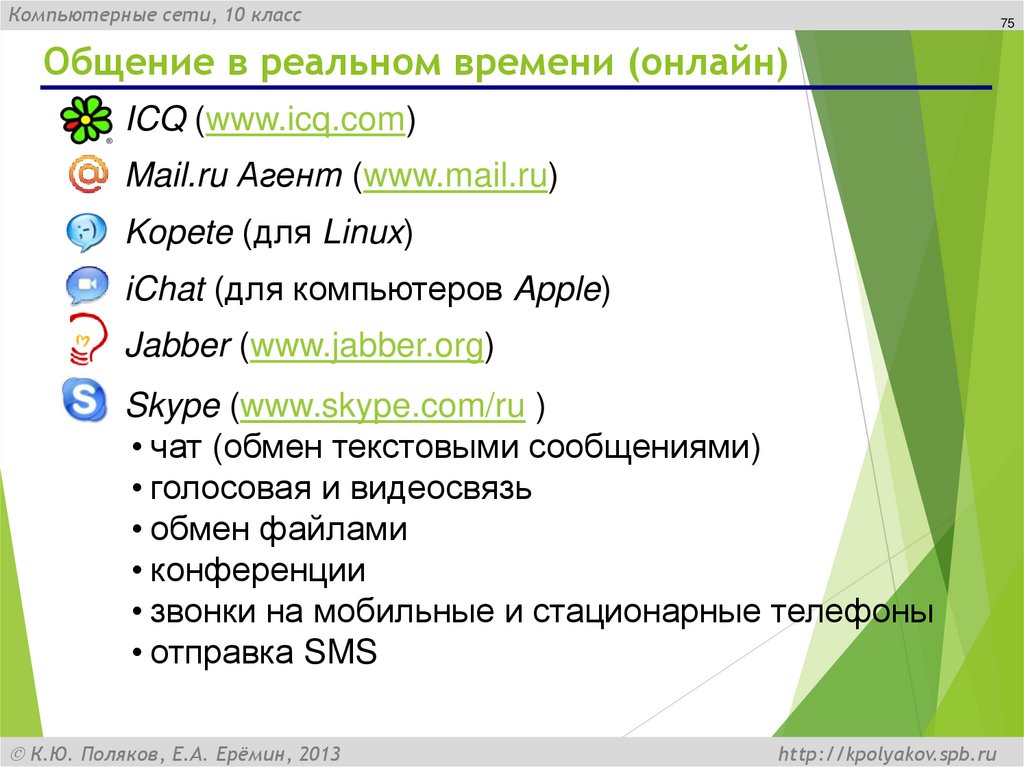 Компьютерные сети, 10 класс

75

Общение в реальном времени (онлайн)

ICQ (www.icq.com)

Mail.ru Агент (www.mail.ru)

Kopete (для Linux)

iChat (для компьютеров Apple)

Jabber (www.jabber.org)

Skype (www.skype.com/ru )
• чат (обмен текстовыми сообщениями)
• голосовая и видеосвязь
• обмен файлами
• конференции
• звонки на мобильные и стационарные телефоны
• отправка SMS

© К.Ю. Поляков, Е.А. Ерёмин, 2013

http://kpolyakov.spb.ru